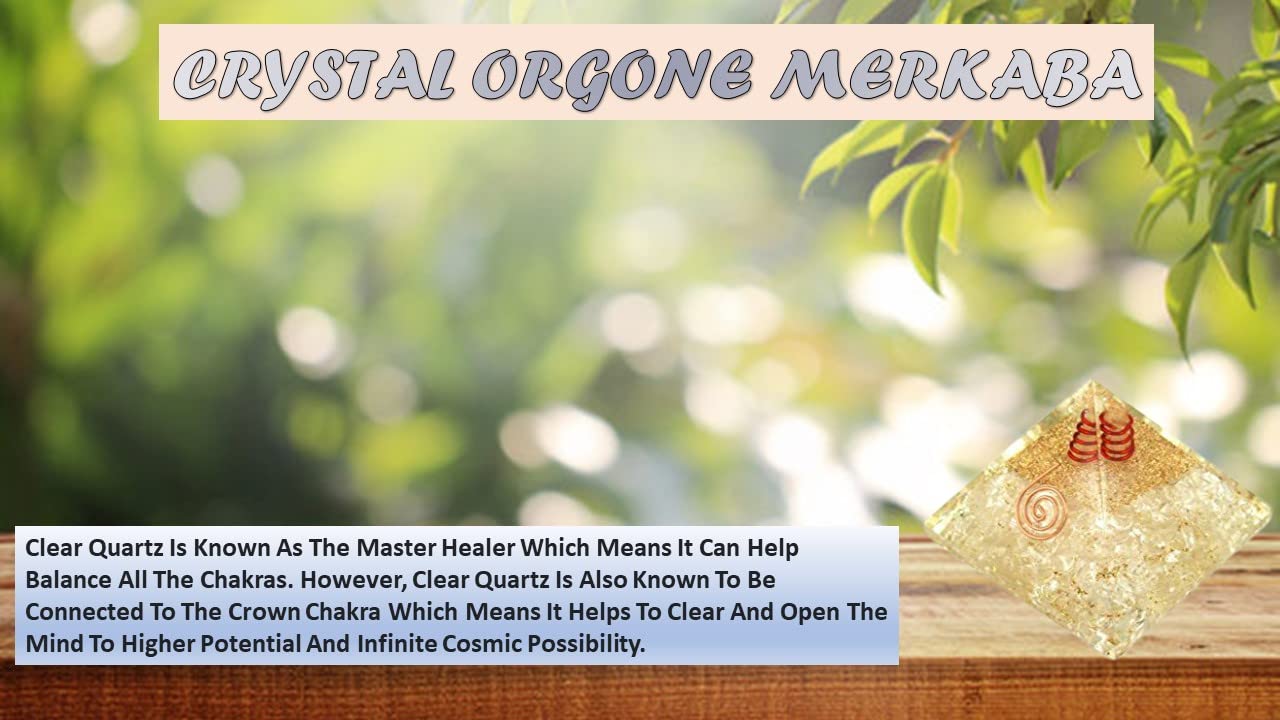 CRYSTAL ORGONE MERKABA

Clear Quartz Is Known As The Master Healer Which Means It Can Help Balance All The Chakras. However, Clear Quartz Is Also Known To Be Connected To The Crown Chakra Which Means It Helps To Clear And Open The Mind To Higher Potential And Infinite Cosmic Possibility.